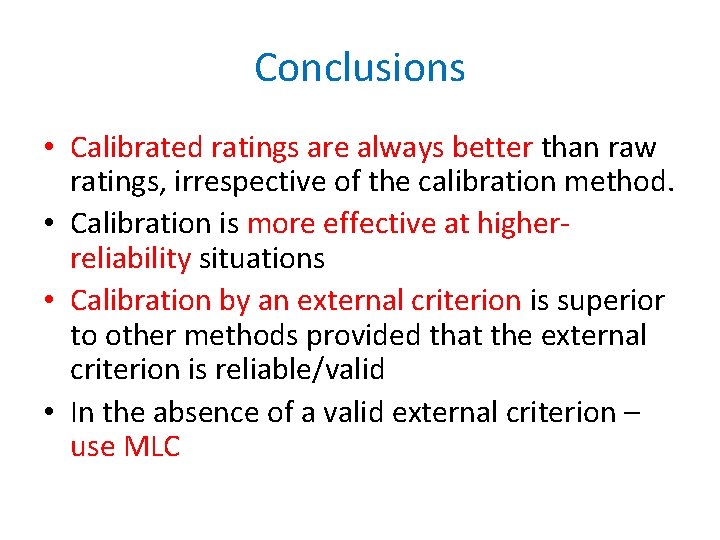 Conclusions

• Calibrated ratings are always better than raw ratings, irrespective of the calibration method.
• Calibration is more effective at higher-reliability situations
• Calibration by an external criterion is superior to other methods provided that the external criterion is reliable/valid
• In the absence of a valid external criterion – use MLC